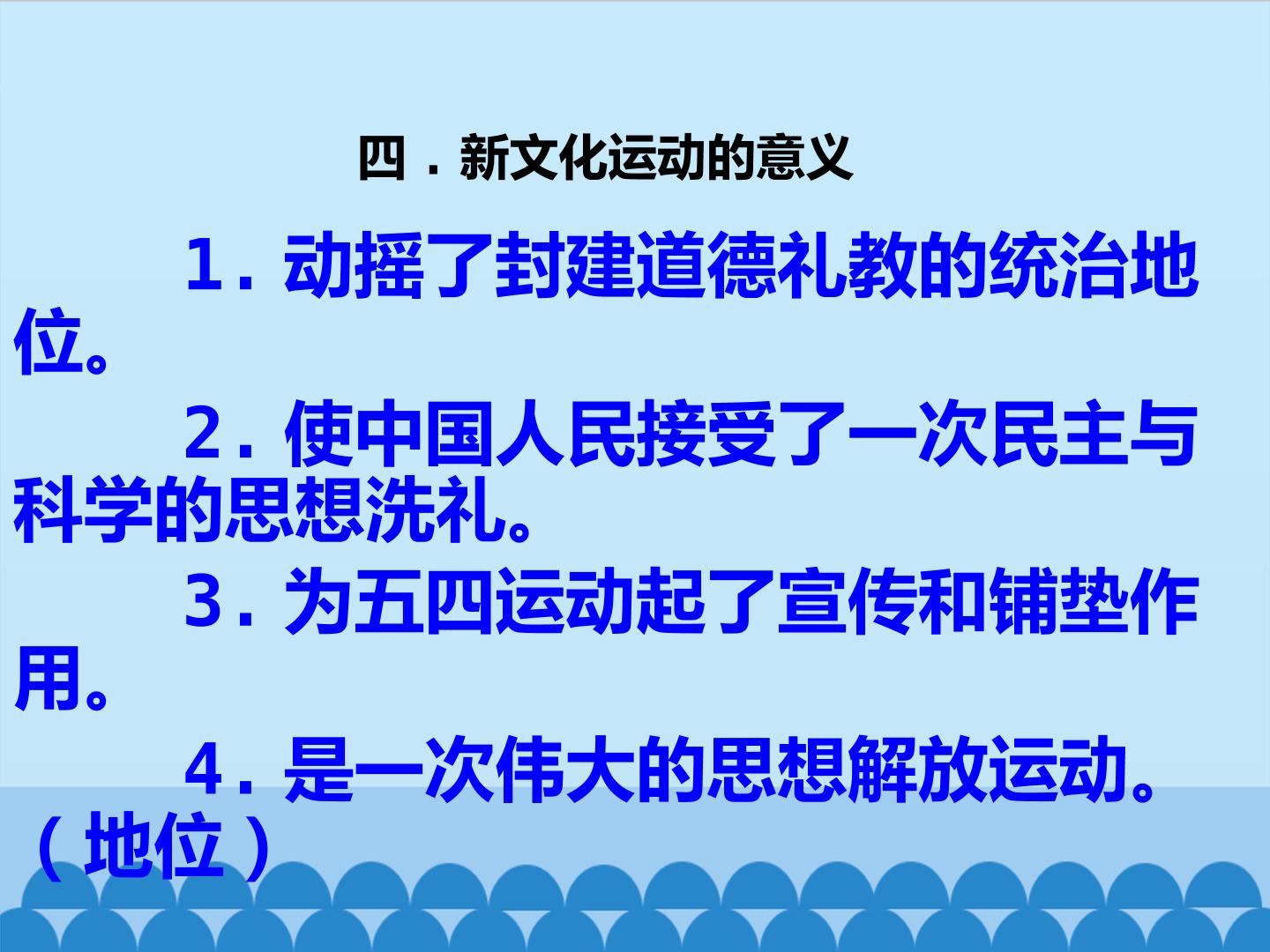 四．新文化运动的意义

1. 动摇了封建道德礼教的统治地位。

2. 使中国人民接受了一次民主与科学的思想洗礼。

3. 为五四运动起了宣传和铺垫作用。

4. 是一次伟大的思想解放运动。（地位）